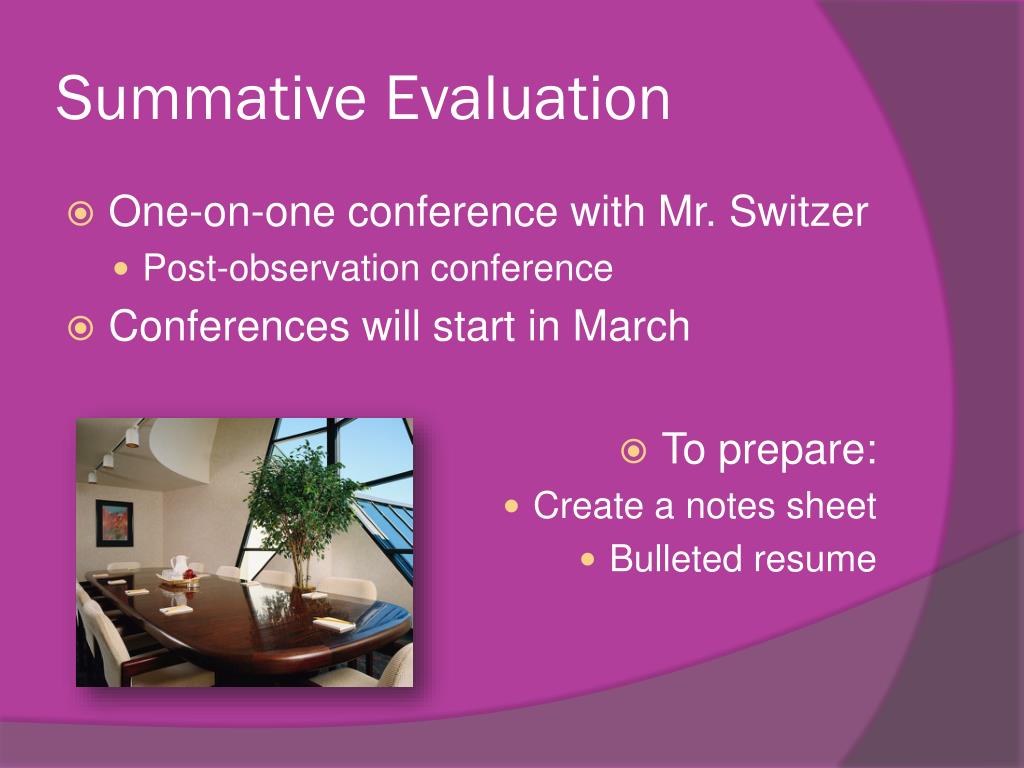 Summative Evaluation

One-on-one conference with Mr. Switzer

Post-observation conference

Conferences will start in March

To prepare:

Create a notes sheet

Bulleted resume